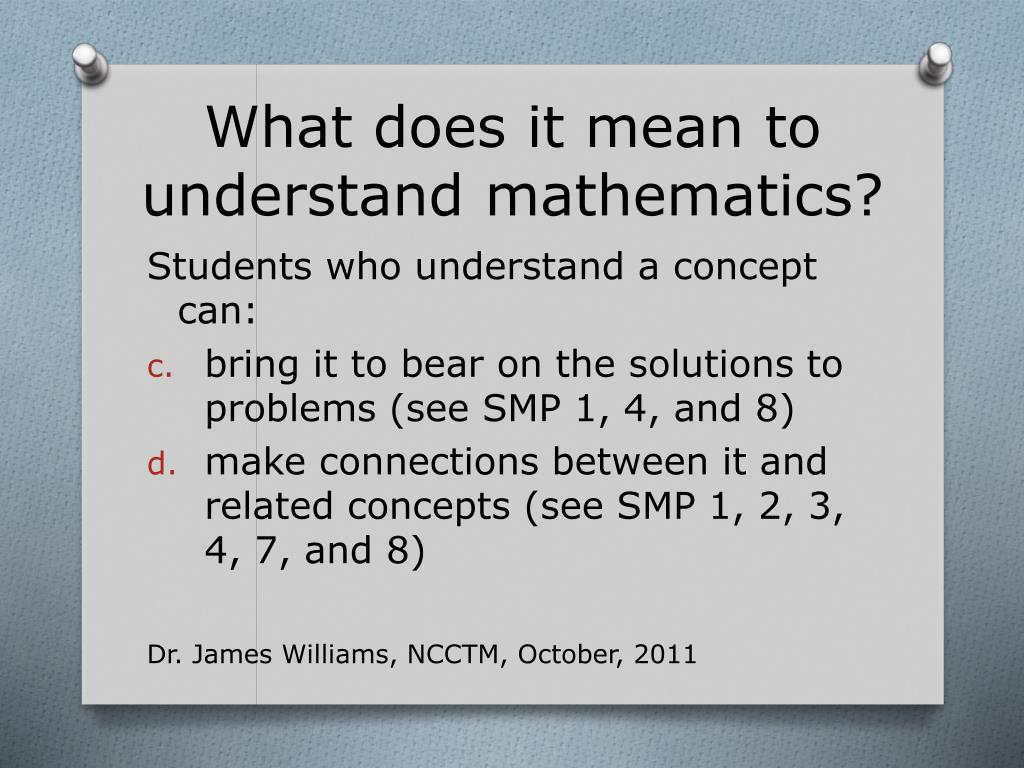 What does it mean to understand mathematics?

Students who understand a concept can:

c. bring it to bear on the solutions to problems (see SMP 1, 4, and 8)

d. make connections between it and related concepts (see SMP 1, 2, 3, 4, 7, and 8)

Dr. James Williams, NCCTM, October, 2011